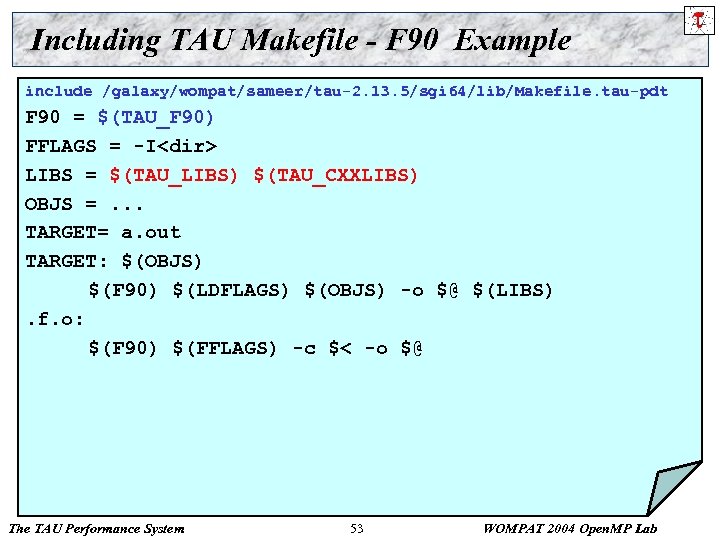 Including TAU Makefile - F90 Example

include /galaxy/wompat/sameer/tau-2.13.5/sgi64/lib/Makefile.tau-pdt
F90 = $(TAU_F90)
FFLAGS = -I<dir>
LIBS = $(TAU_LIBS) $(TAU_CXXLIBS)
OBJS = ...
TARGET= a.out
TARGET: $(OBJS)
$(F90) $(LDFLAGS) $(OBJS) -o $@ $(LIBS)
.f.o:
$(F90) $(FFLAGS) -c $< -o $@

The TAU Performance System 53 WOMPAT 2004 OpenMP Lab